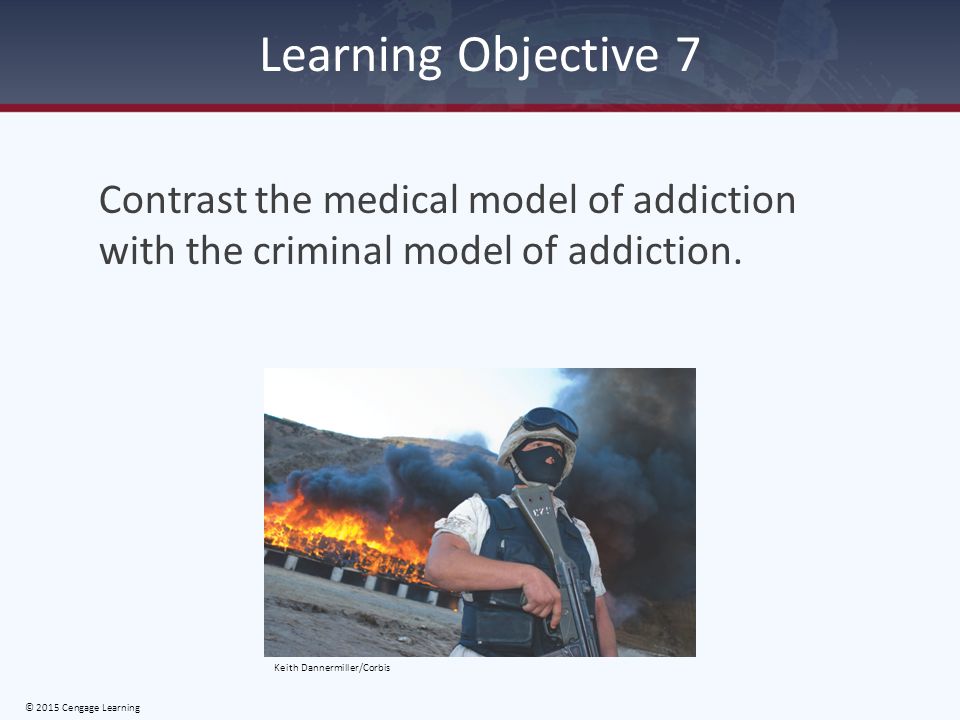 Learning Objective 7

Contrast the medical model of addiction with the criminal model of addiction.

Keith Dannermiller/Corbis

© 2015 Cengage Learning